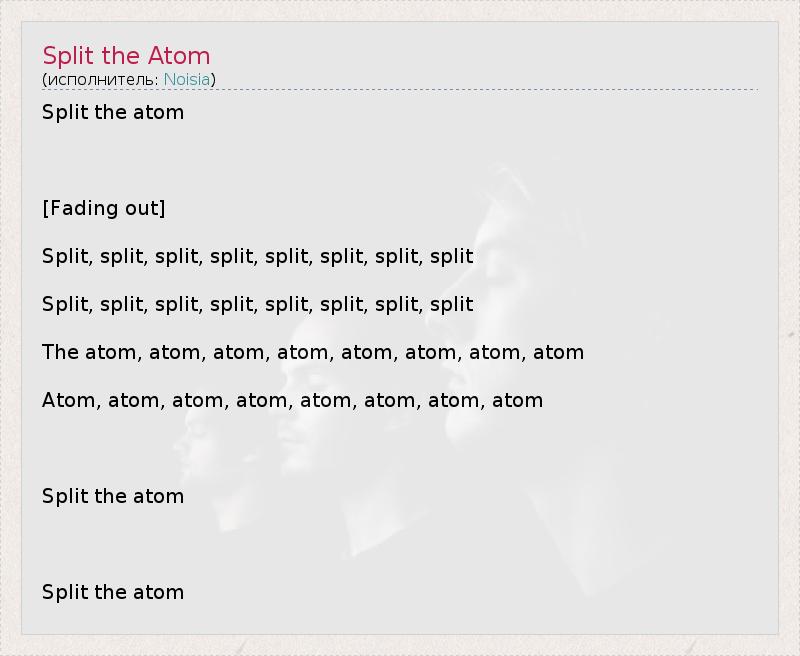 Split the Atom
(исполнитель: Noisia)

Split the atom

[Fading out]

Split, split, split, split, split, split, split, split

Split, split, split, split, split, split, split, split

The atom, atom, atom, atom, atom, atom, atom, atom

Atom, atom, atom, atom, atom, atom, atom, atom

Split the atom

Split the atom